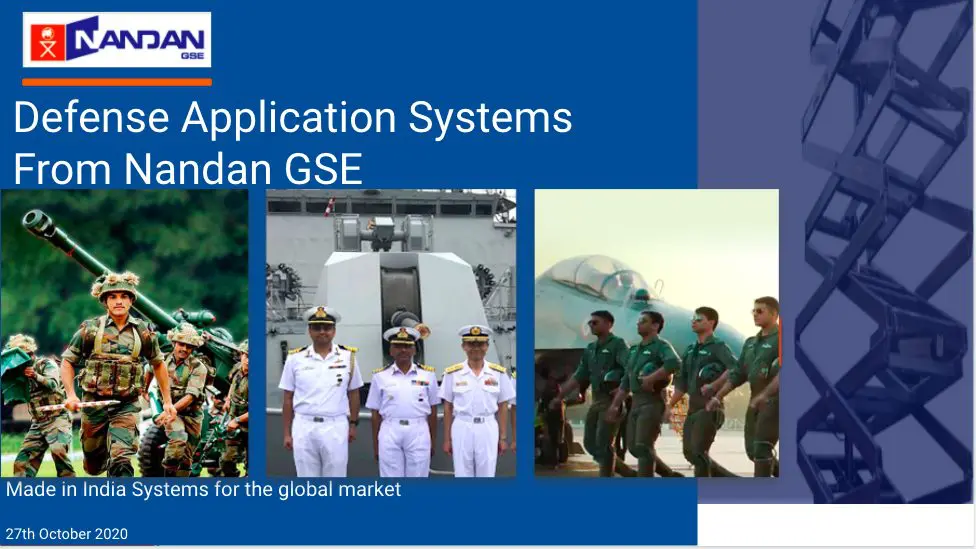 NANDAN GSE

Defense Application Systems From Nandan GSE

Made in India Systems for the global market

27th October 2020